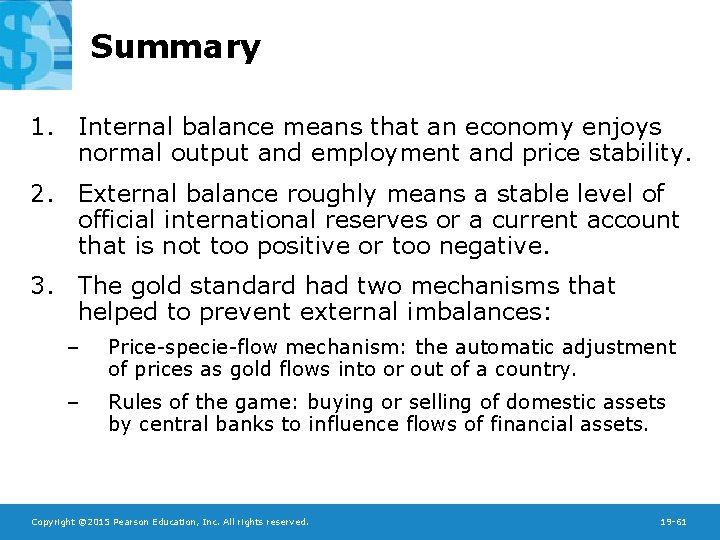 Summary

1. Internal balance means that an economy enjoys normal output and employment and price stability.

2. External balance roughly means a stable level of official international reserves or a current account that is not too positive or too negative.

3. The gold standard had two mechanisms that helped to prevent external imbalances:

– Price-specie-flow mechanism: the automatic adjustment of prices as gold flows into or out of a country.

– Rules of the game: buying or selling of domestic assets by central banks to influence flows of financial assets.

Copyright ©2015 Pearson Education, Inc. All rights reserved.

19-61